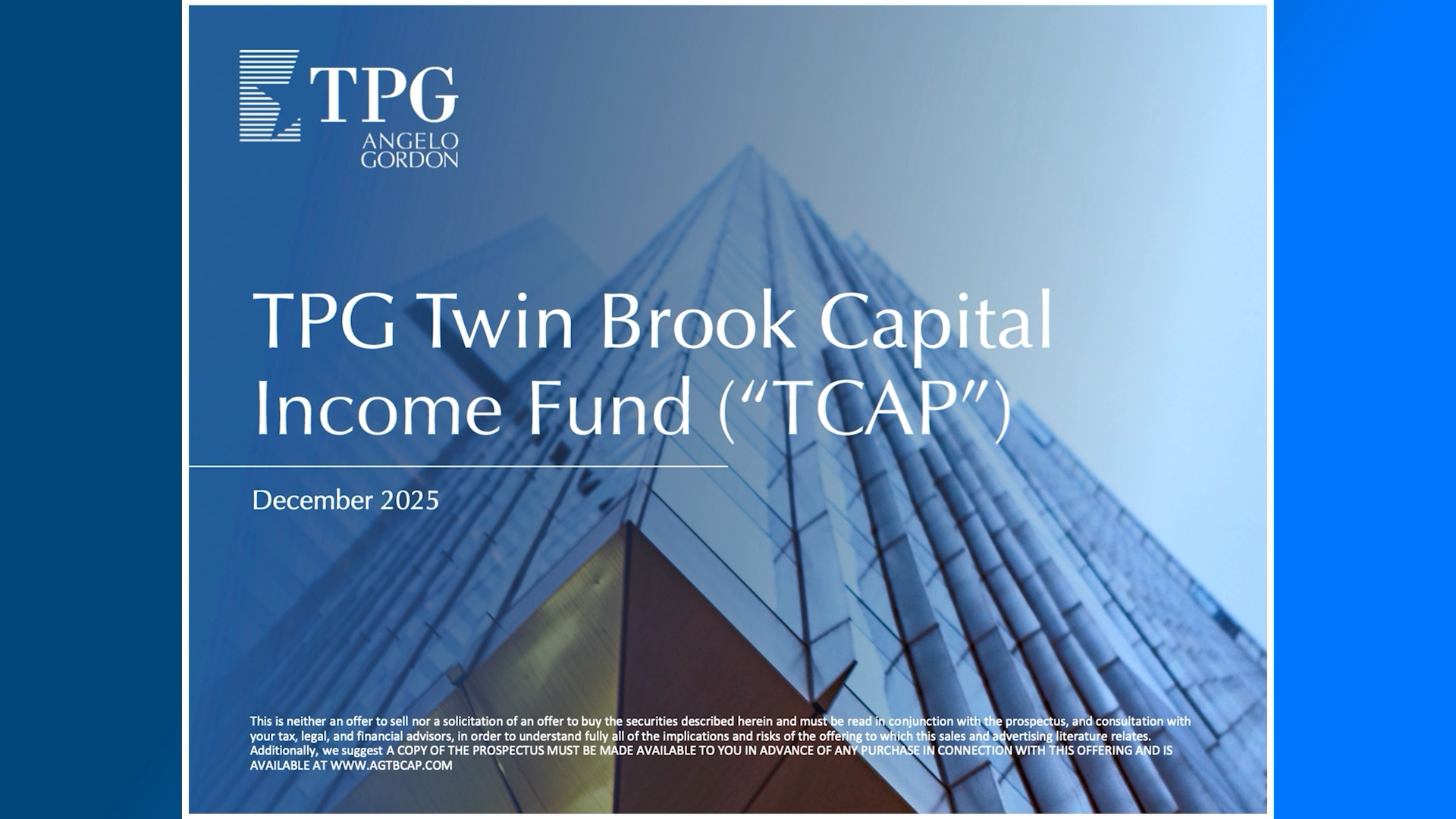 TPG
ANGELO
GORDON

TPG Twin Brook Capital Income Fund ("TCAP")

December 2025

This is neither an offer to sell nor a solicitation of an offer to buy the securities described herein and must be read in conjunction with the prospectus, and consultation with your tax, legal, and financial advisors, in order to understand fully all of the implications and risks of the offering to which this sales and advertising literature relates. Additionally, we suggest A COPY OF THE PROSPECTUS MUST BE MADE AVAILABLE TO YOU IN ADVANCE OF ANY PURCHASE IN CONNECTION WITH THIS OFFERING AND IS AVAILABLE AT WWW.AGTBCAP.COM